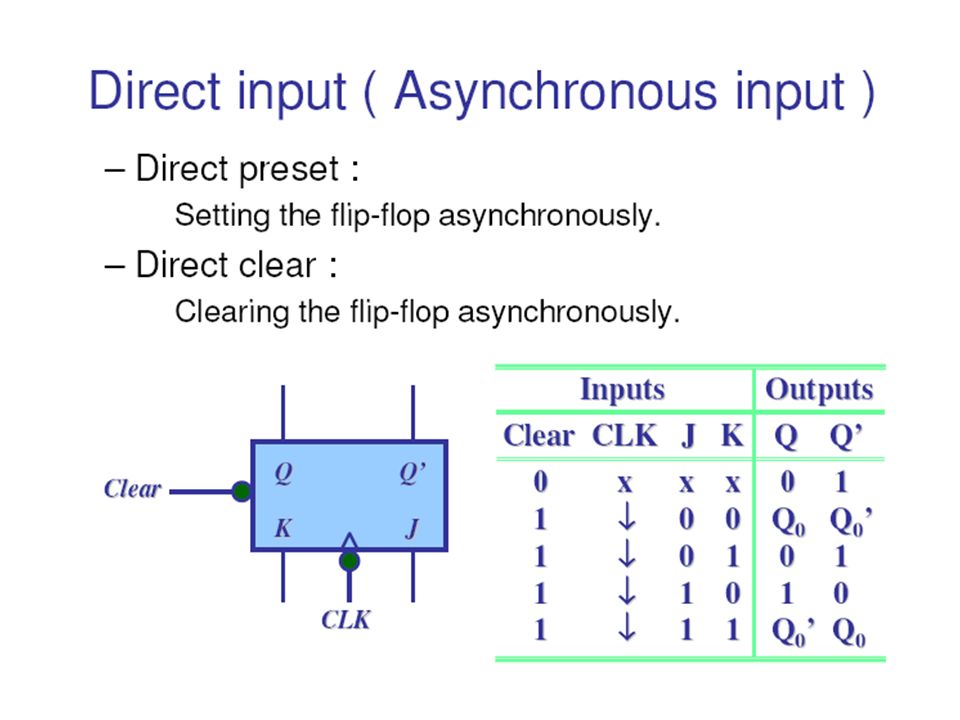 Direct input ( Asynchronous input )

– Direct preset :

Setting the flip-flop asynchronously.

– Direct clear :

Clearing the flip-flop asynchronously.

Clear

Q

Q'

K

J

CLK

| Inputs | | | | Outputs | |
|---|---|---|---|---|---|
| Clear | CLK | J | K | Q | Q' |
| 0 | x | x | x | 0 | 1 |
| 1 | ↓ | 0 | 0 | $Q_0$ | $Q_0$' |
| 1 | ↓ | 0 | 1 | 0 | 1 |
| 1 | ↓ | 1 | 0 | 1 | 0 |
| 1 | ↓ | 1 | 1 | $Q_0$' | $Q_0$ |